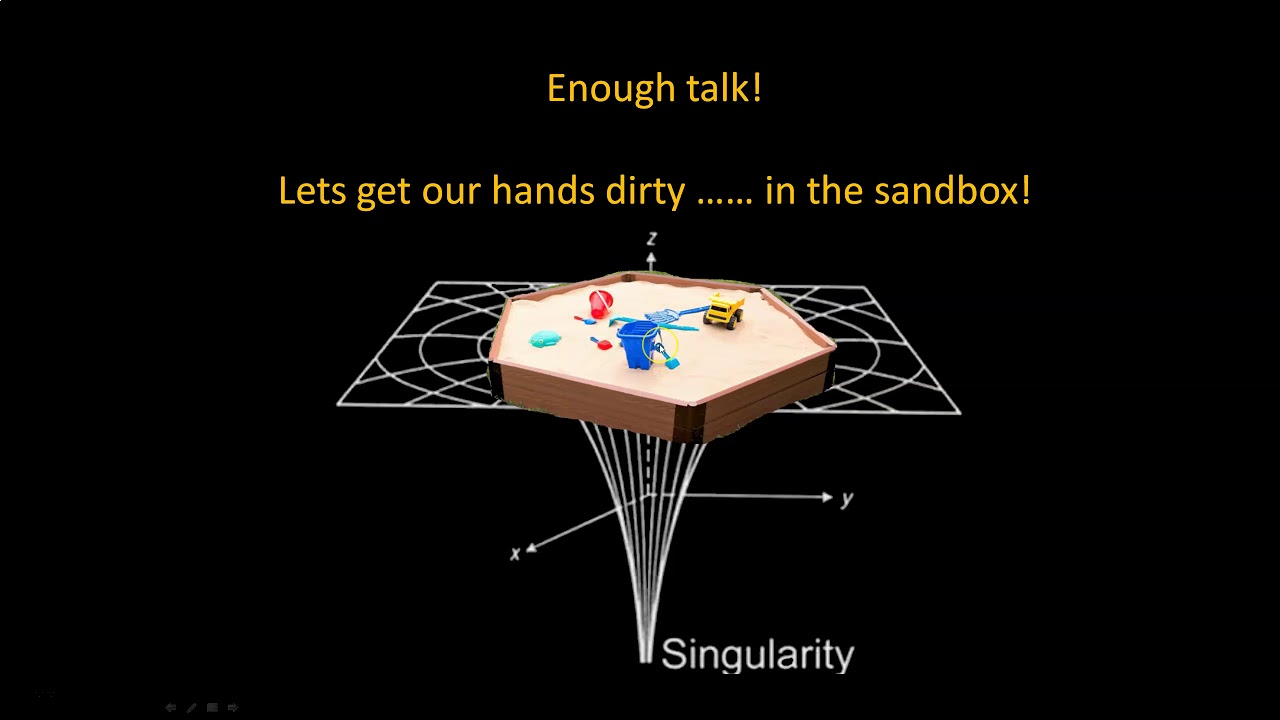 Enough talk!

Lets get our hands dirty …… in the sandbox!

z

y

x

Singularity